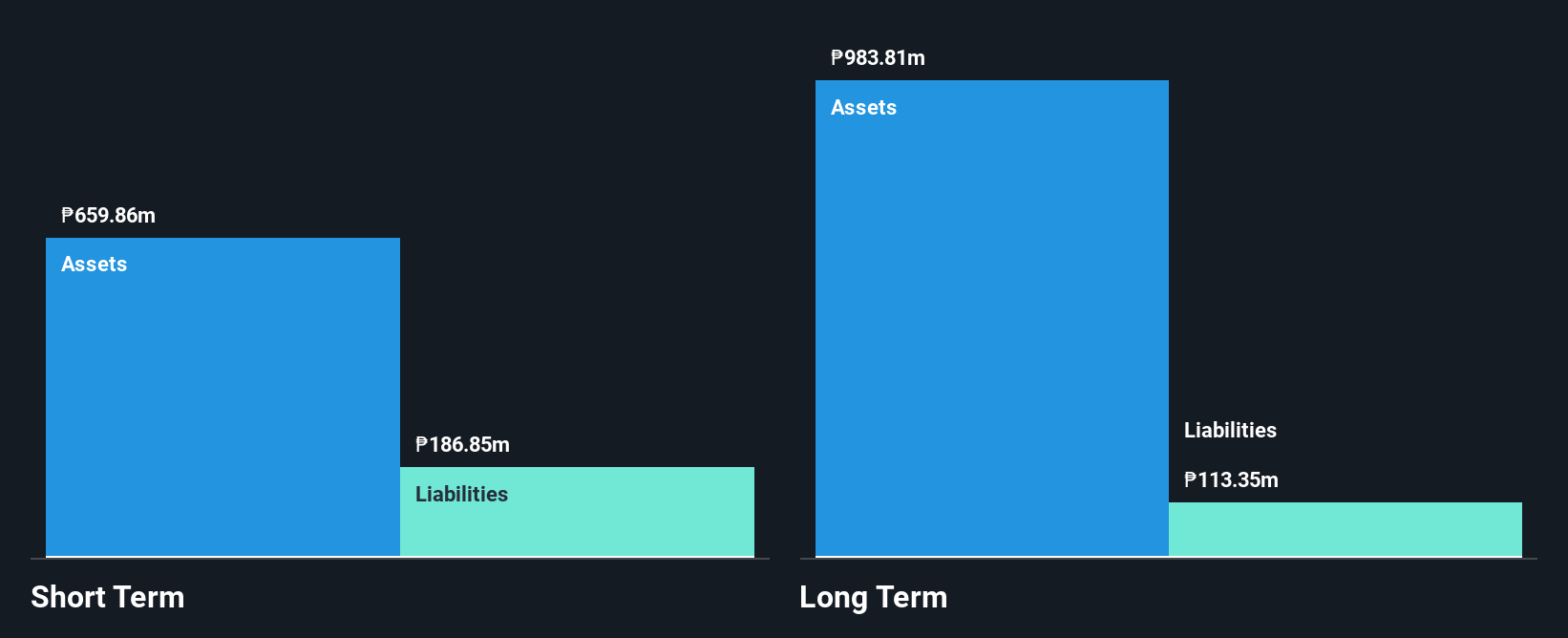 ₱659.86m

Assets

₱186.85m

Liabilities

Short Term

₱983.81m

Assets

Liabilities

₱113.35m

Long Term